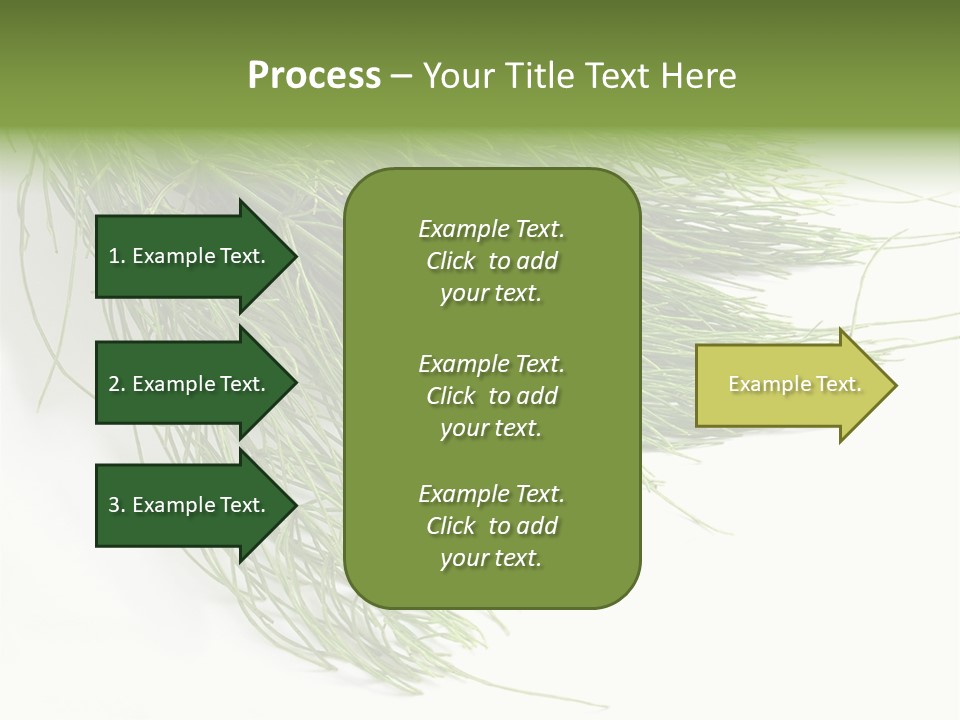 Process – Your Title Text Here

1. Example Text.

2. Example Text.

3. Example Text.

Example Text. Click to add your text.

Example Text. Click to add your text.

Example Text. Click to add your text.

Example Text.